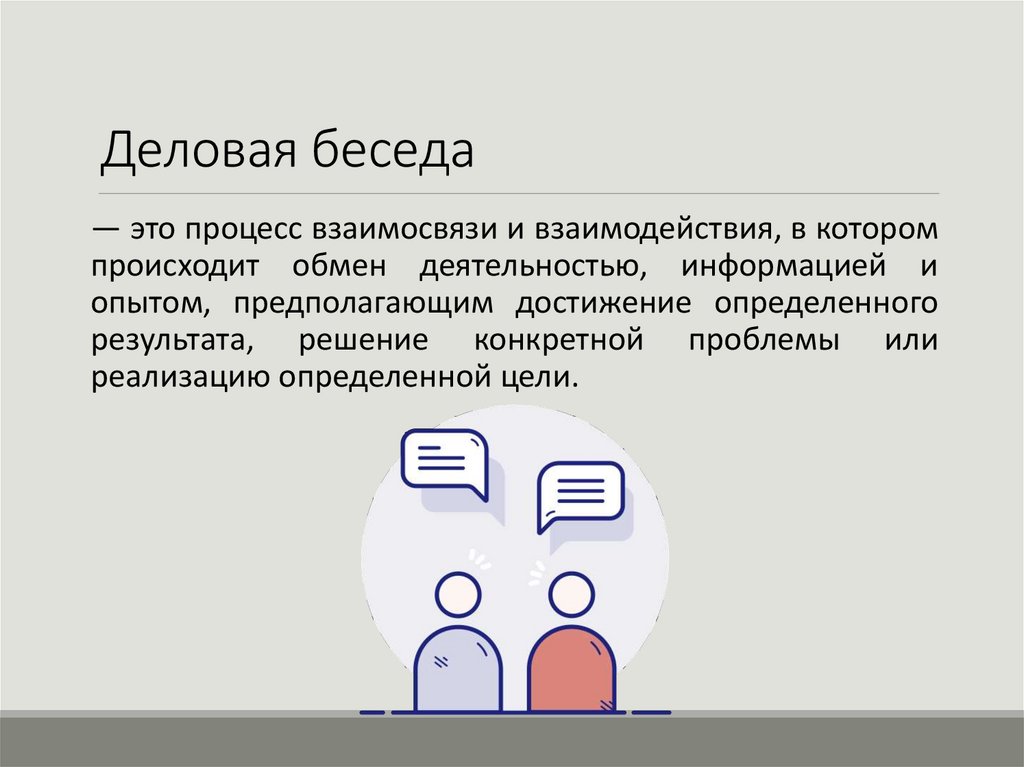 Деловая беседа

— это процесс взаимосвязи и взаимодействия, в котором происходит обмен деятельностью, информацией и опытом, предполагающим достижение определенного результата, решение конкретной проблемы или реализацию определенной цели.